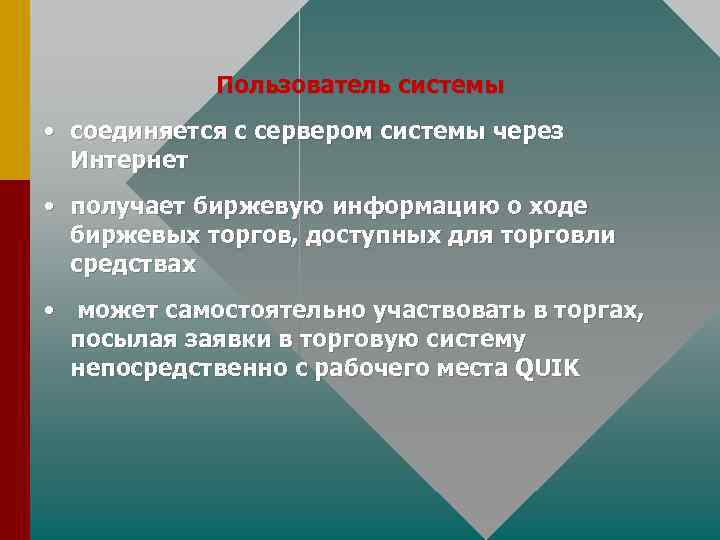 Пользователь системы

• соединяется с сервером системы через Интернет

• получает биржевую информацию о ходе биржевых торгов, доступных для торговли средствах

• может самостоятельно участвовать в торгах, посылая заявки в торговую систему непосредственно с рабочего места QUIK